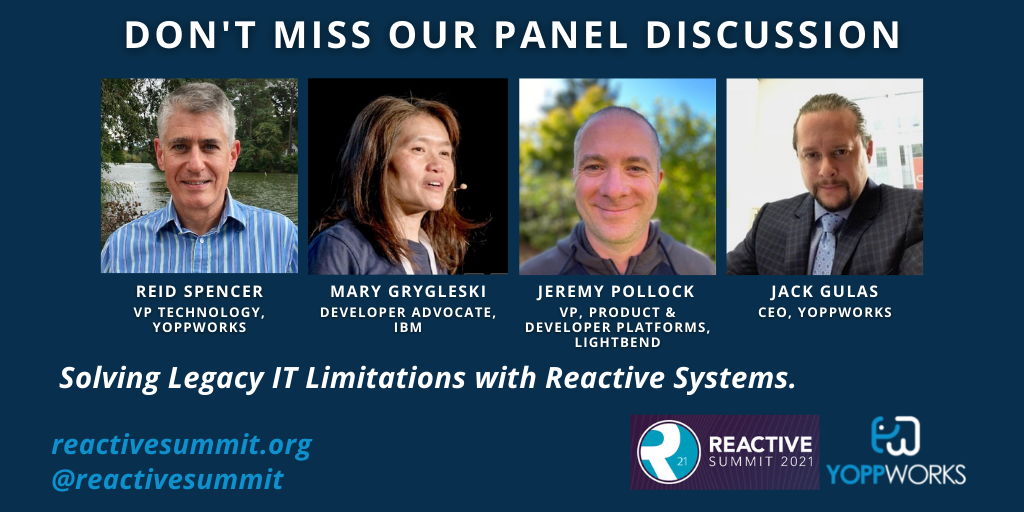 DON'T MISS OUR PANEL DISCUSSION

REID SPENCER
VP TECHNOLOGY, YOPPWORKS

MARY GRYGLESKI
DEVELOPER ADVOCATE, IBM

JEREMY POLLOCK
VP, PRODUCT & DEVELOPER PLATFORMS, LIGHTBEND

JACK GULAS
CEO, YOPPWORKS

Solving Legacy IT Limitations with Reactive Systems.

reactivesummit.org
@reactivesummit

R 21 REACTIVE SUMMIT 2021

YOPPWORKS